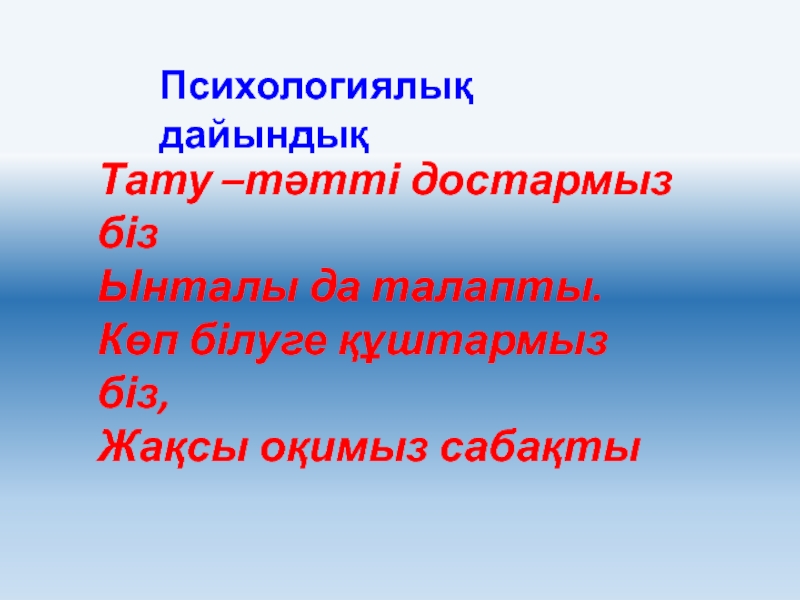 Психологиялық дайындық

Тату –тәтті достармыз біз
Ынталы да талапты.
Көп білуге құштармыз біз,
Жақсы оқимыз сабақты